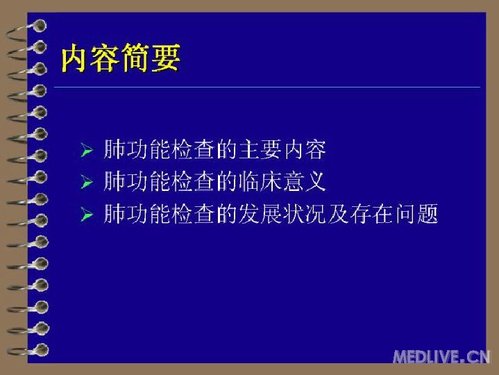 内容简要

➢ 肺功能检查的主要内容
➢ 肺功能检查的临床意义
➢ 肺功能检查的发展状况及存在问题

MEDLIVE.CN